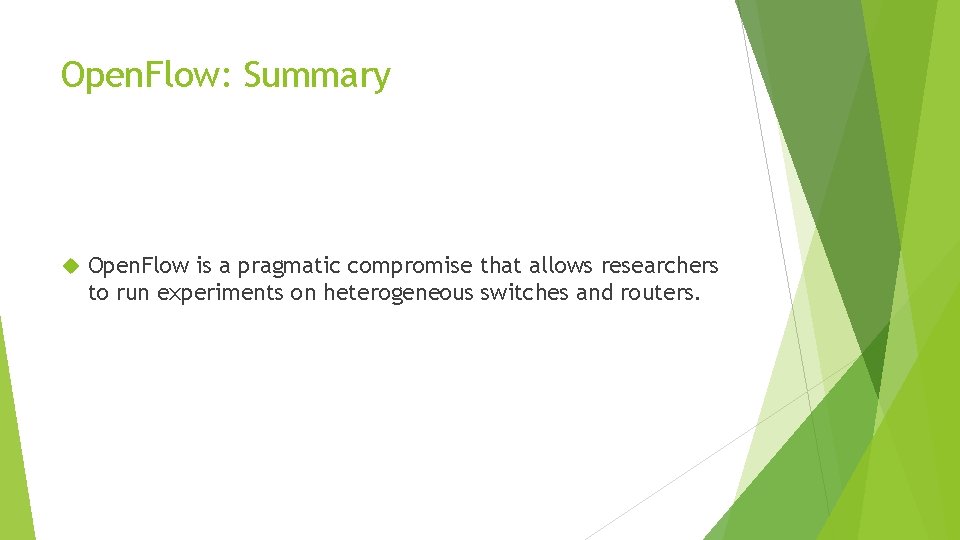 OpenFlow: Summary

OpenFlow is a pragmatic compromise that allows researchers to run experiments on heterogeneous switches and routers.